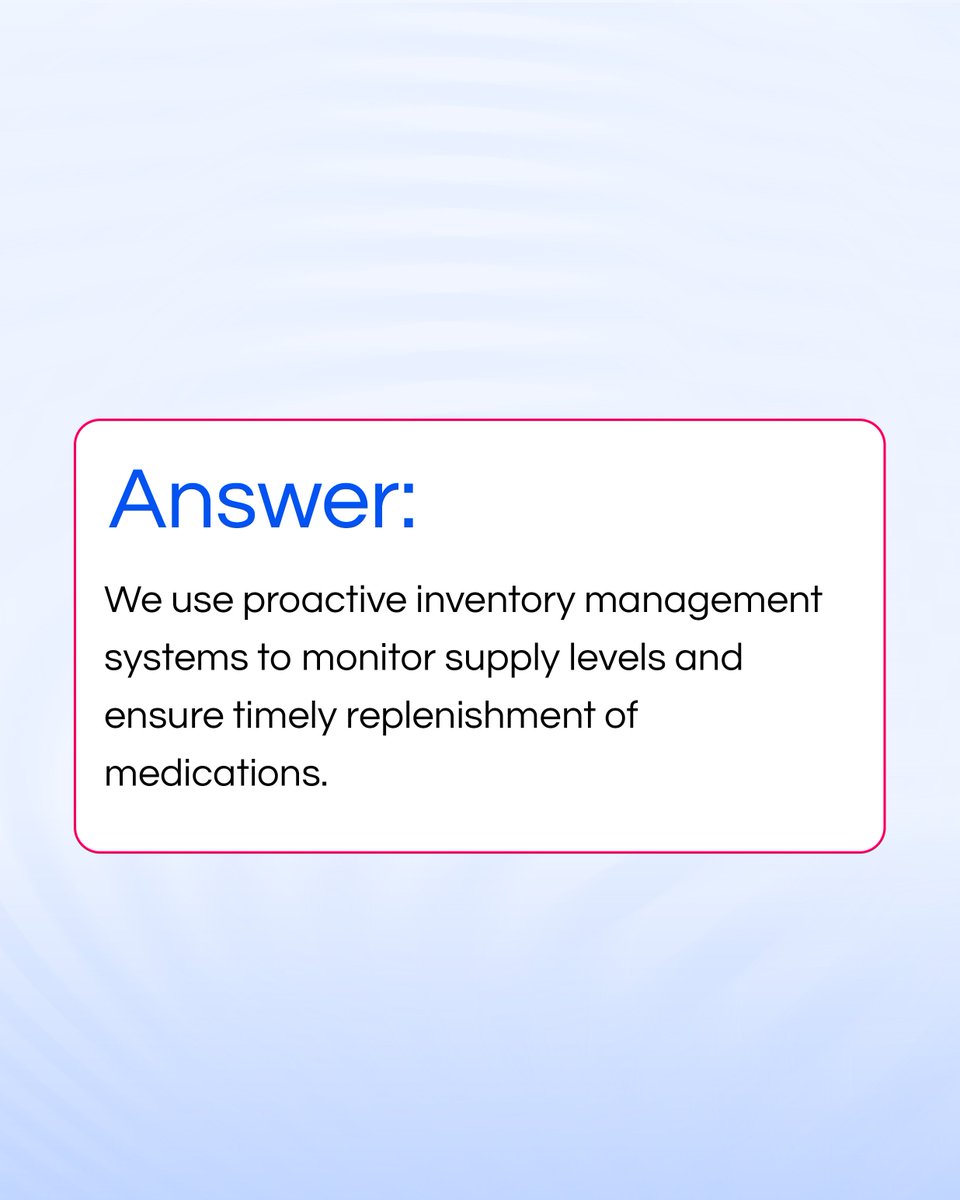 Answer:

We use proactive inventory management systems to monitor supply levels and ensure timely replenishment of medications.